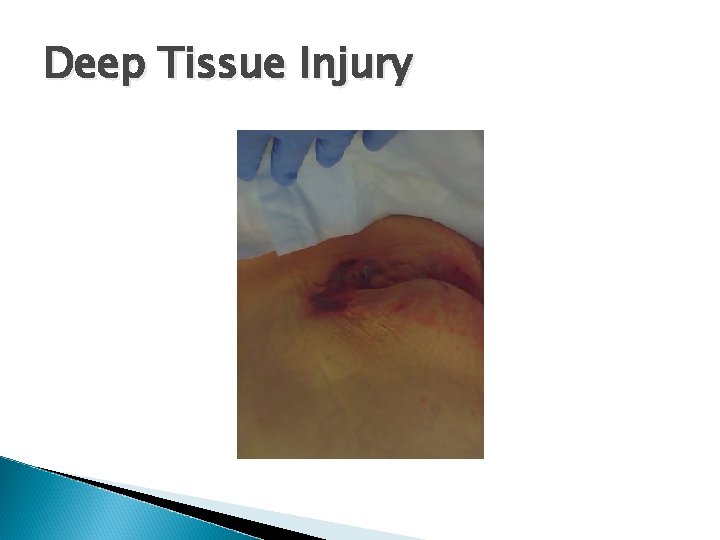 Deep Tissue Injury